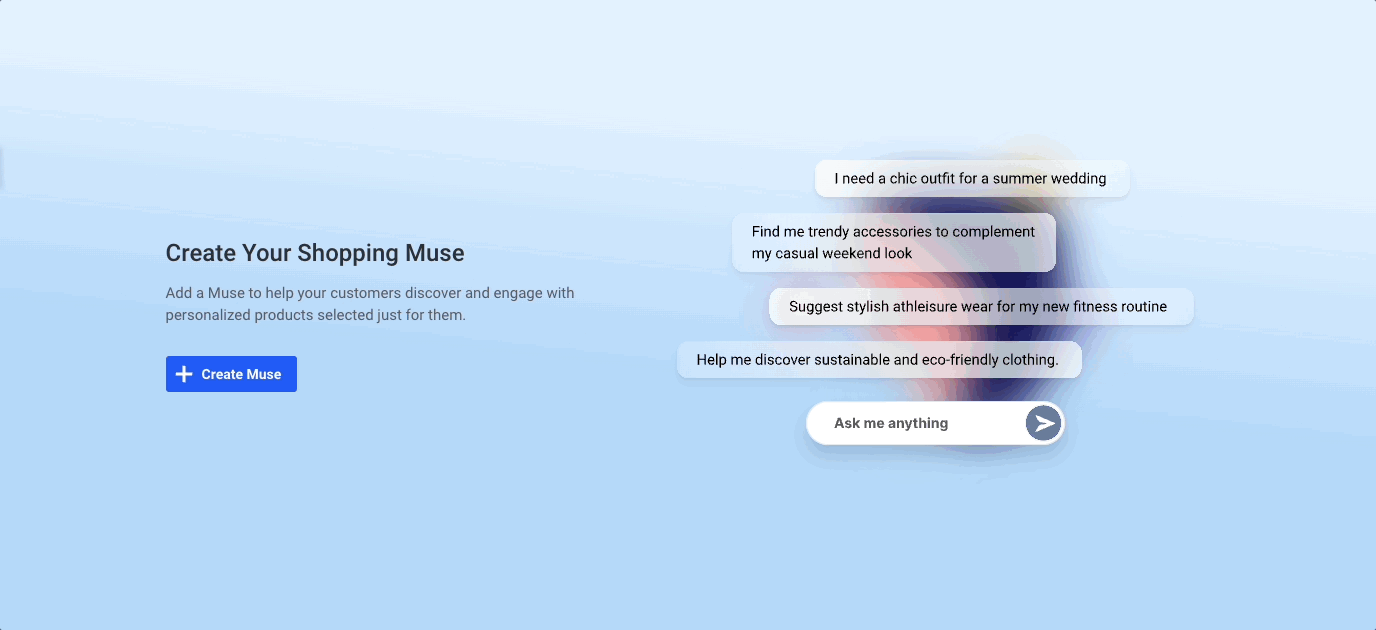 Create Your Shopping Muse

Add a Muse to help your customers discover and engage with personalized products selected just for them.

Create Muse

I need a chic outfit for a summer wedding

Find me trendy accessories to complement my casual weekend look

Suggest stylish athleisure wear for my new fitness routine

Help me discover sustainable and eco-friendly clothing.

Ask me anything